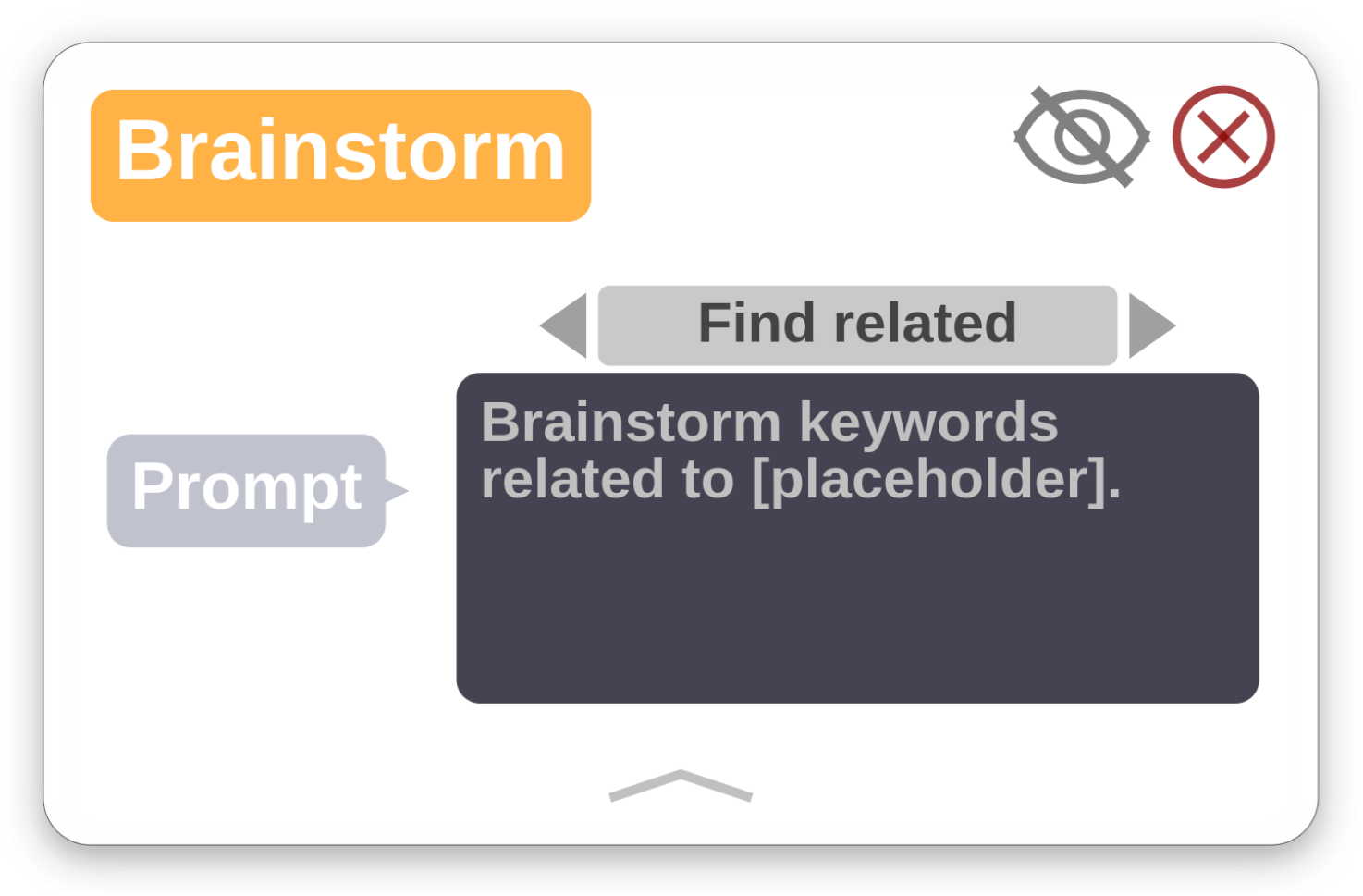 Brainstorm

Find related

Prompt

Brainstorm keywords related to [placeholder].